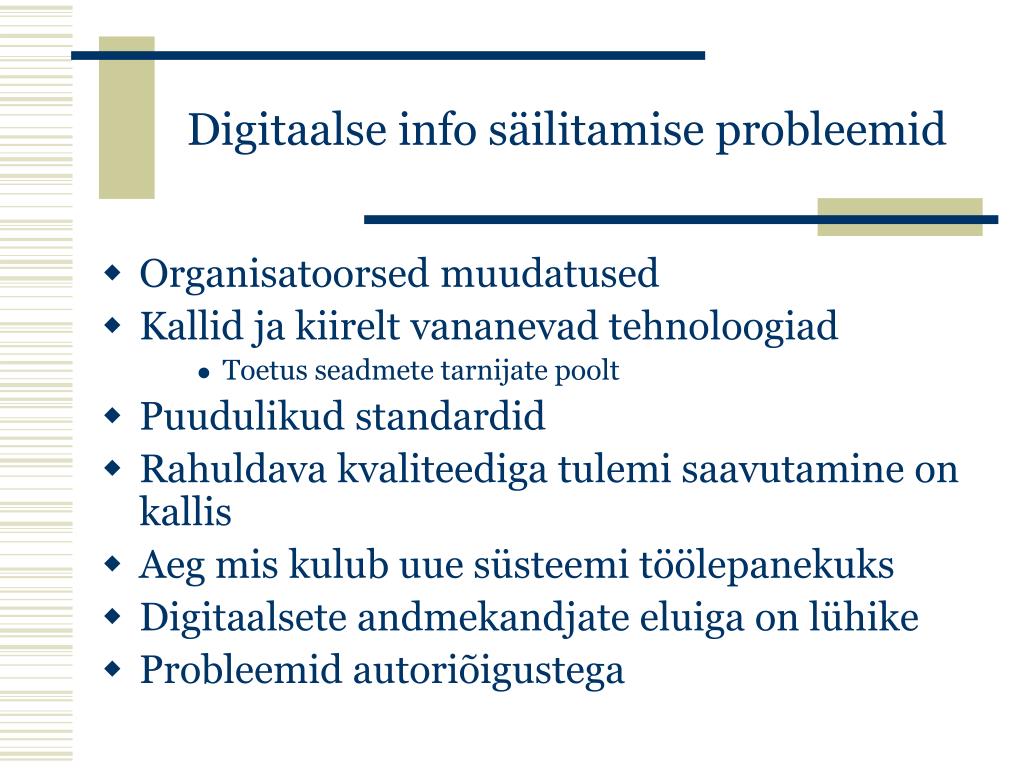 Digitaalse info säilitamise probleemid

- Organisatoorsed muudatused
- Kallid ja kiirelt vananevad tehnoloogiad
  - Toetus seadmete tarnijate poolt
- Puudulikud standardid
- Rahuldava kvaliteediga tulemi saavutamine on kallis
- Aeg mis kulub uue süsteemi töölepanekuks
- Digitaalsete andmekandjate eluiga on lühike
- Probleemid autoriõigustega